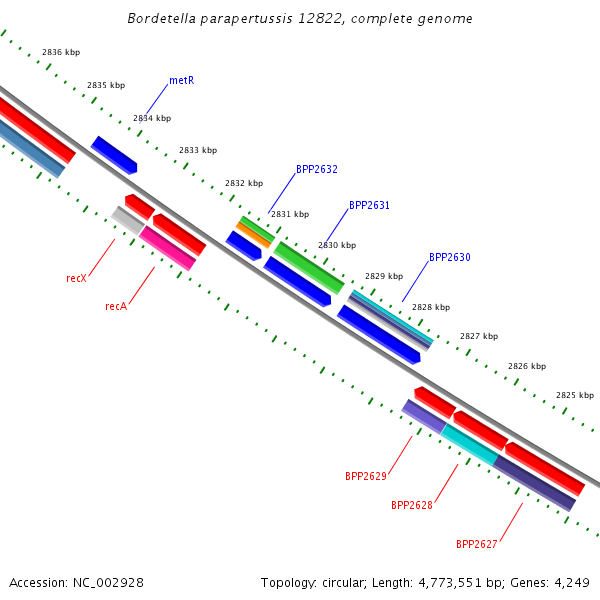 Bordetella parapertussis 12822, complete genome

2836 kbp
2835 kbp
metR
2834 kbp
2833 kbp
2832 kbp
BPP2632
2831 kbp
BPP2631
2830 kbp
BPP2630
2829 kbp
2828 kbp
2827 kbp
2826 kbp
2825 kbp
recX
recA
BPP2629
BPP2628
BPP2627

Accession: NC_002928
Topology: circular; Length: 4,773,551 bp; Genes: 4,249